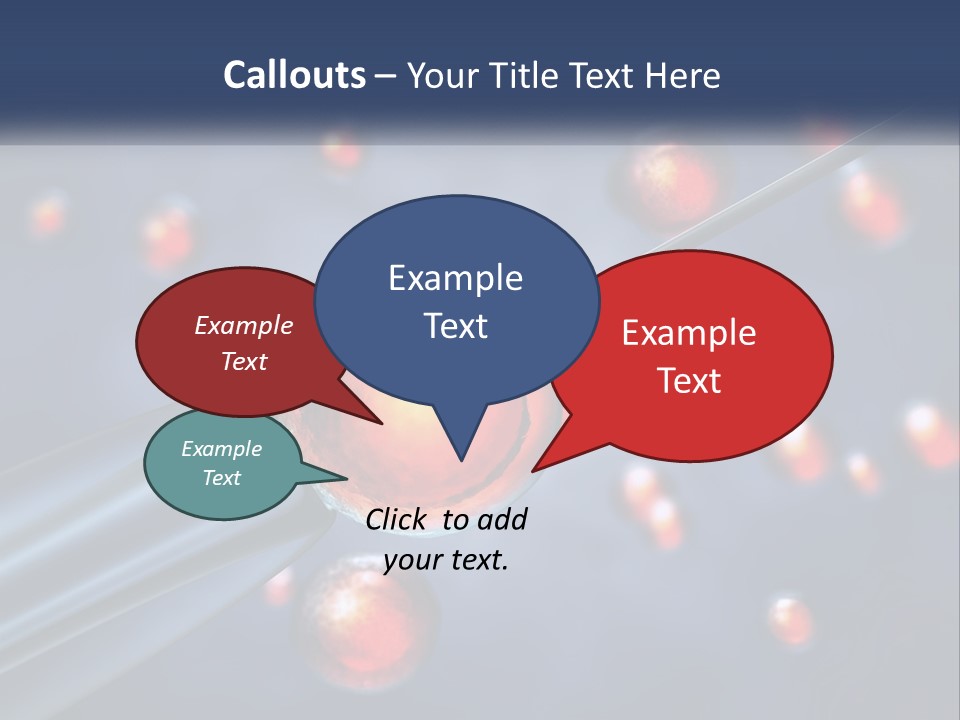 Callouts – Your Title Text Here

Example Text

Example Text

Example Text

Example Text

Click to add your text.